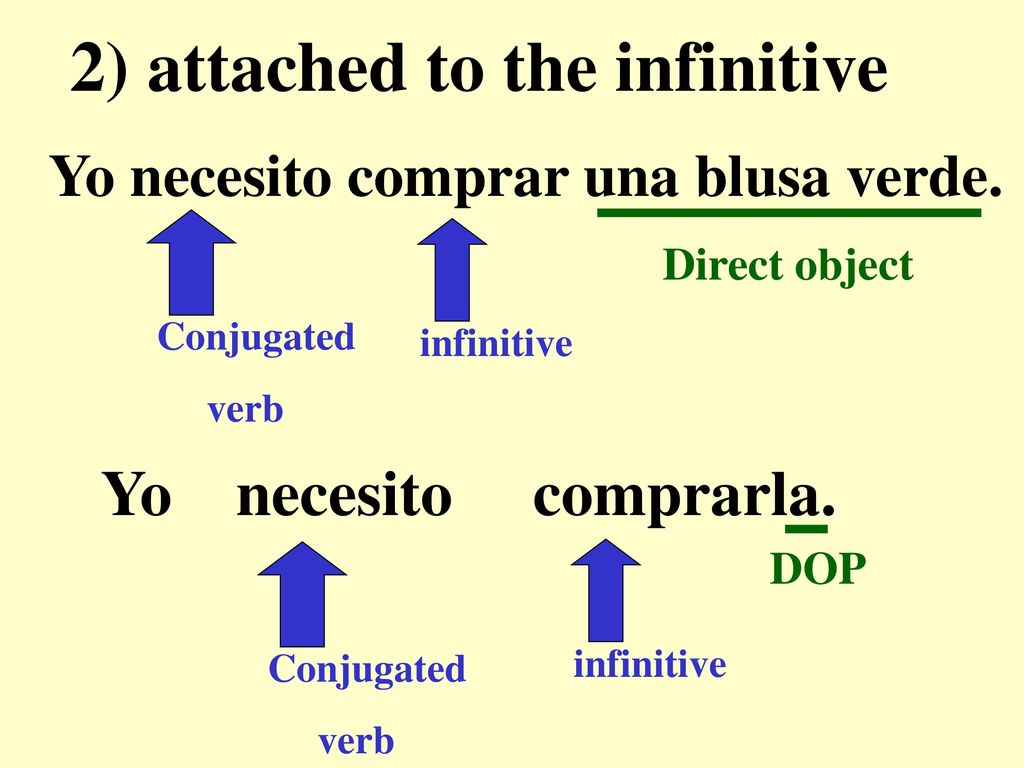 2) attached to the infinitive

Yo necesito comprar una blusa verde.

Direct object

Conjugated verb

infinitive

Yo necesito comprarla.

DOP

Conjugated verb

infinitive